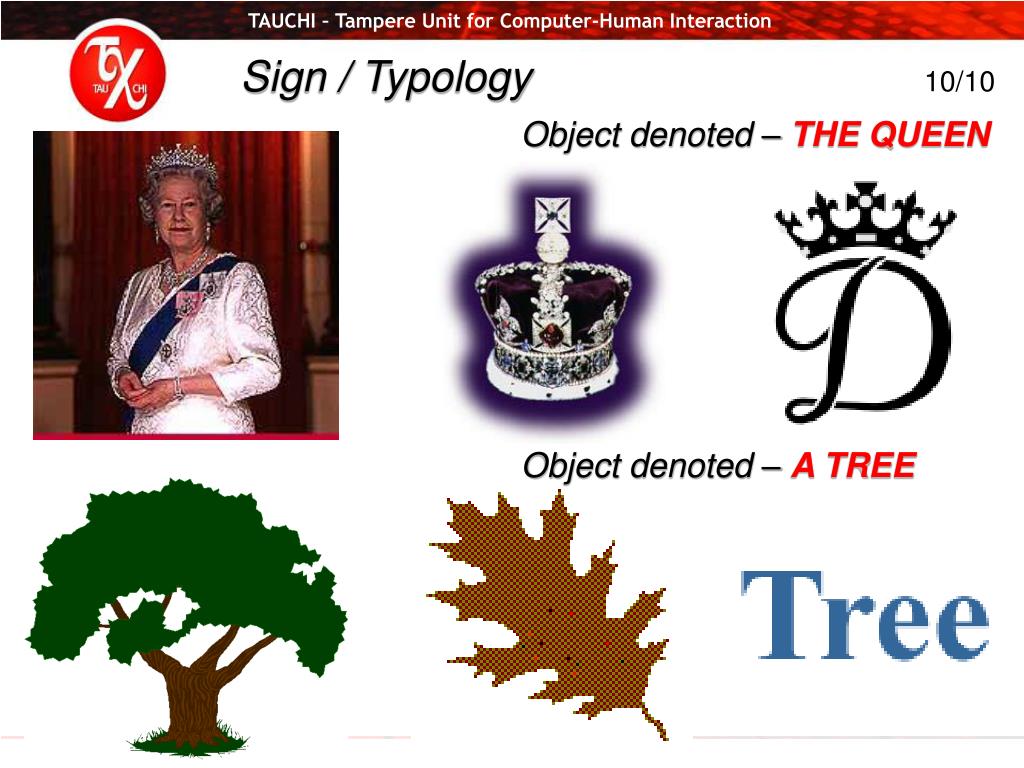 TAUCHI – Tampere Unit for Computer-Human Interaction

TAU CHI

Sign / Typology

10/10

Object denoted – THE QUEEN

D

Object denoted – A TREE

Tree